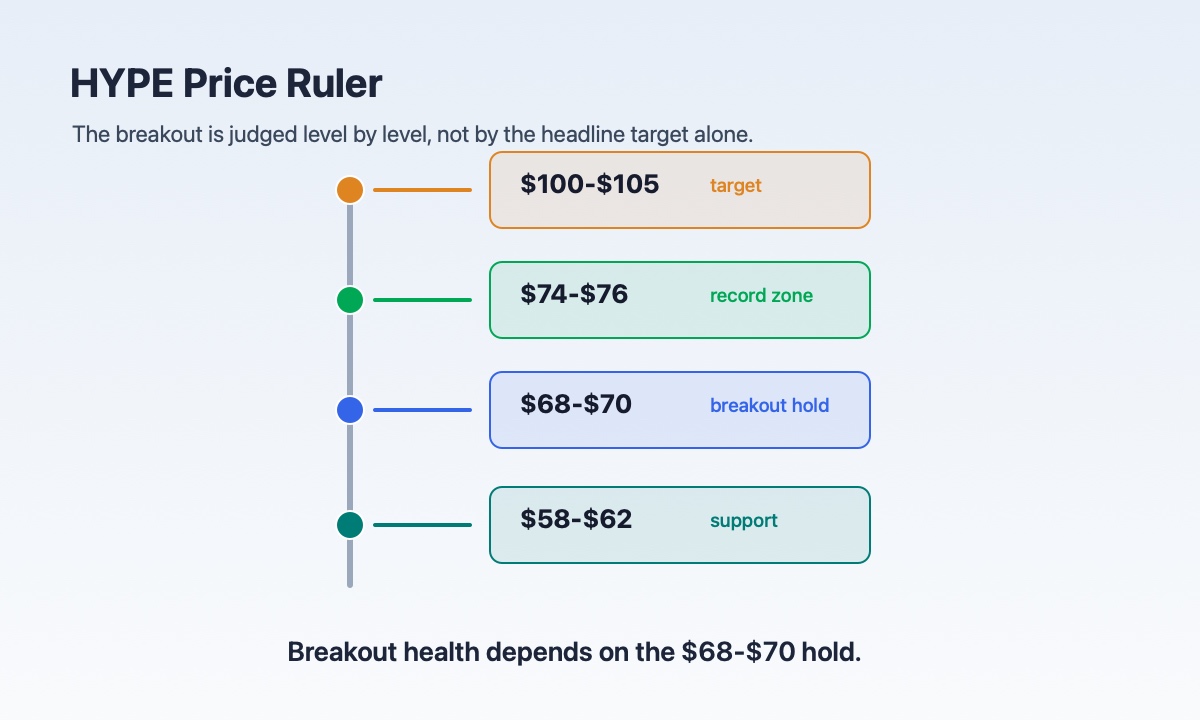 HYPE Price Ruler

The breakout is judged level by level, not by the headline target alone.

\$100-\$105 target

\$74-\$76 record zone

\$68-\$70 breakout hold

\$58-\$62 support

Breakout health depends on the \$68-\$70 hold.